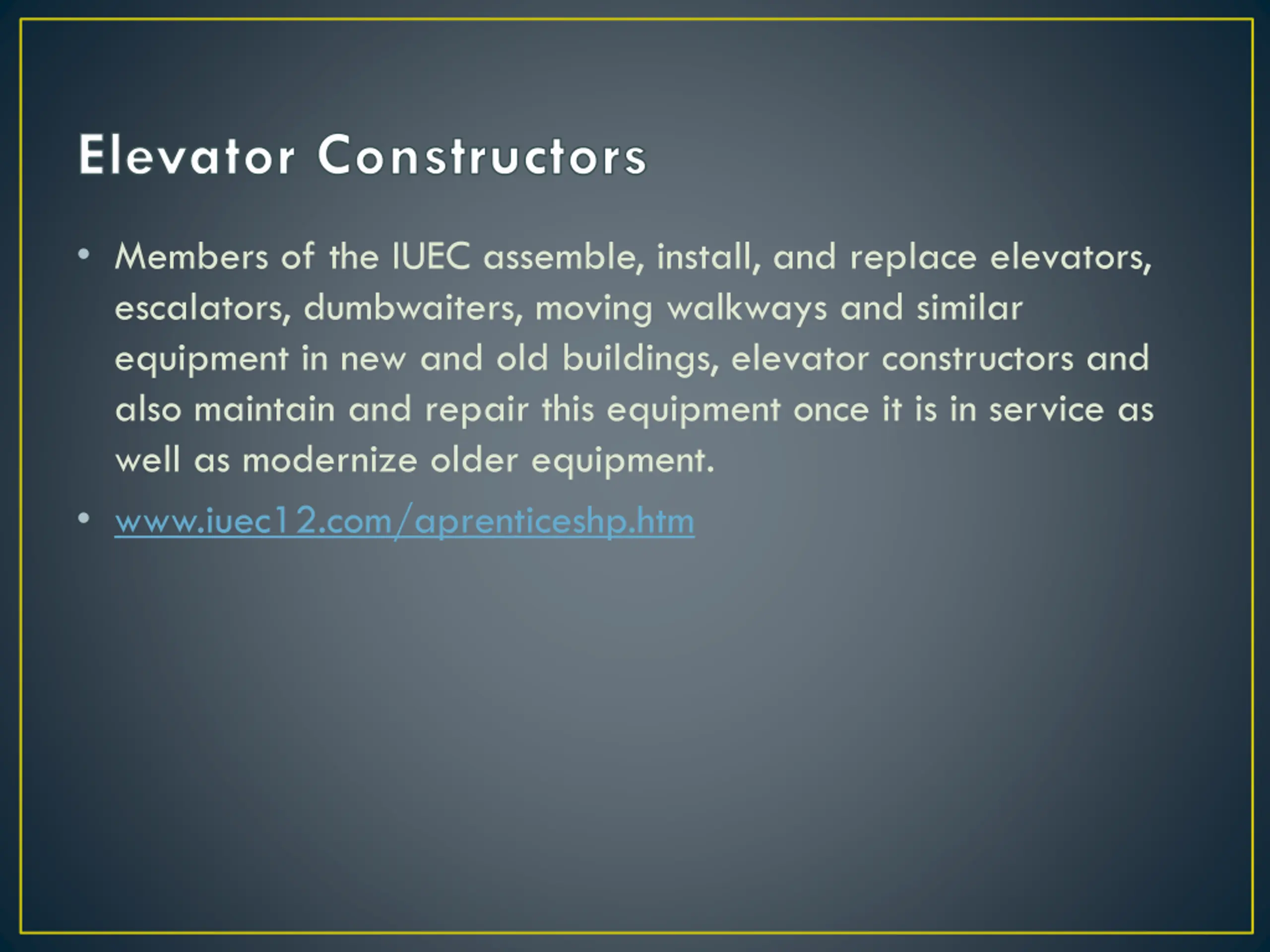 Elevator Constructors

• Members of the IUEC assemble, install, and replace elevators, escalators, dumbwaiters, moving walkways and similar equipment in new and old buildings, elevator constructors and also maintain and repair this equipment once it is in service as well as modernize older equipment.

• www.iuec12.com/aprenticeshp.htm